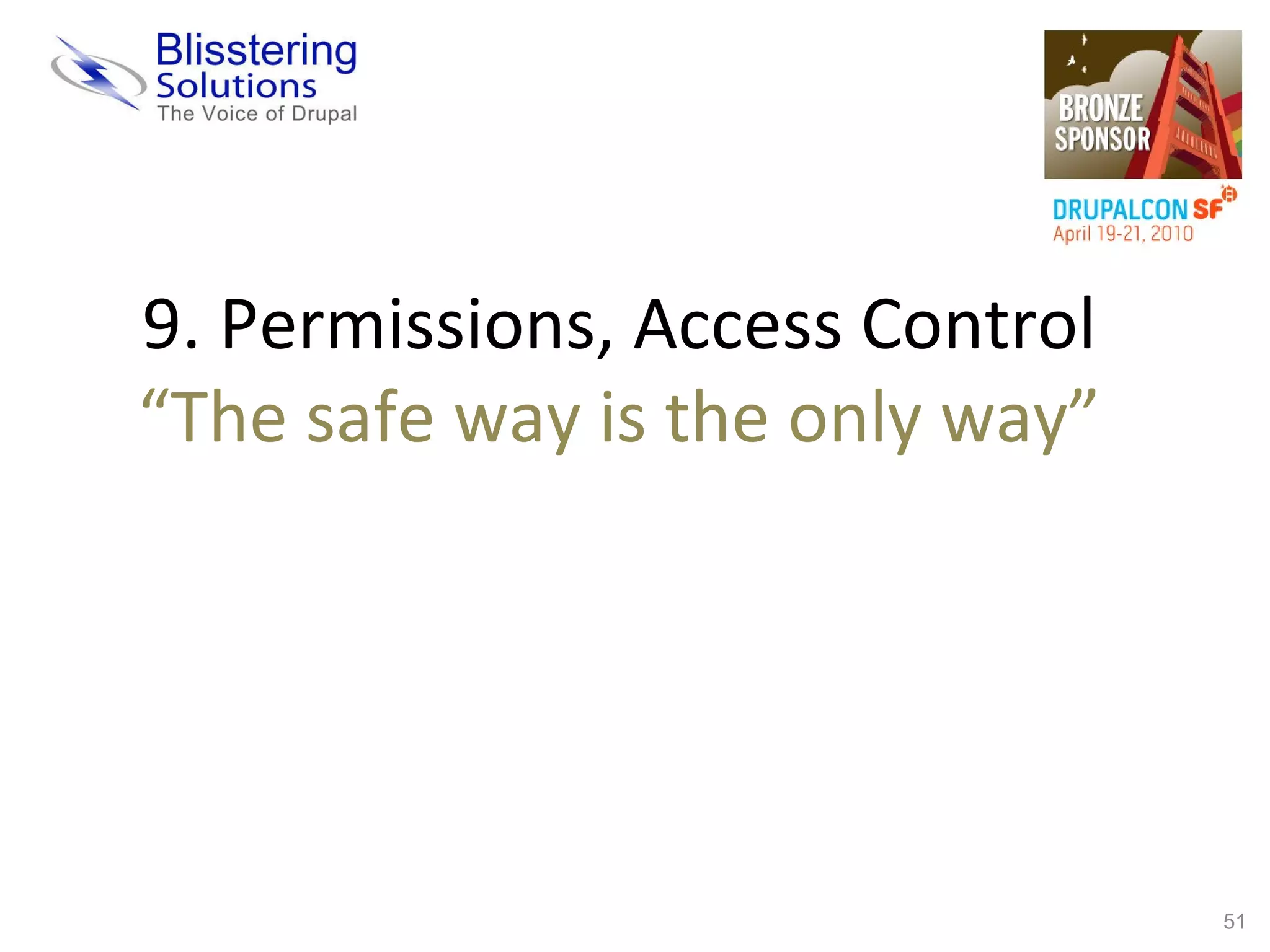 Blisstering Solutions
The Voice of Drupal

BRONZE SPONSOR
DRUPALCON SF
April 19-21, 2010

9. Permissions, Access Control
“The safe way is the only way”

51